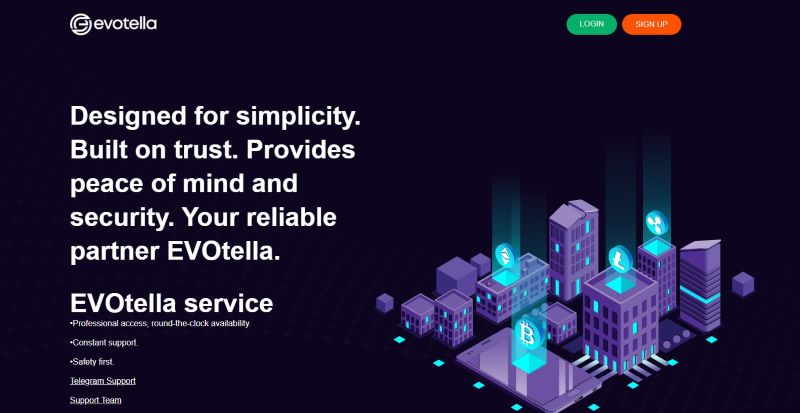 evotella

LOGIN SIGN UP

Designed for simplicity. Built on trust. Provides peace of mind and security. Your reliable partner EVOtella.

EVOtella service

•Professional access, round-the-clock availability.

•Constant support.

•Safety first.

Telegram Support

Support Team